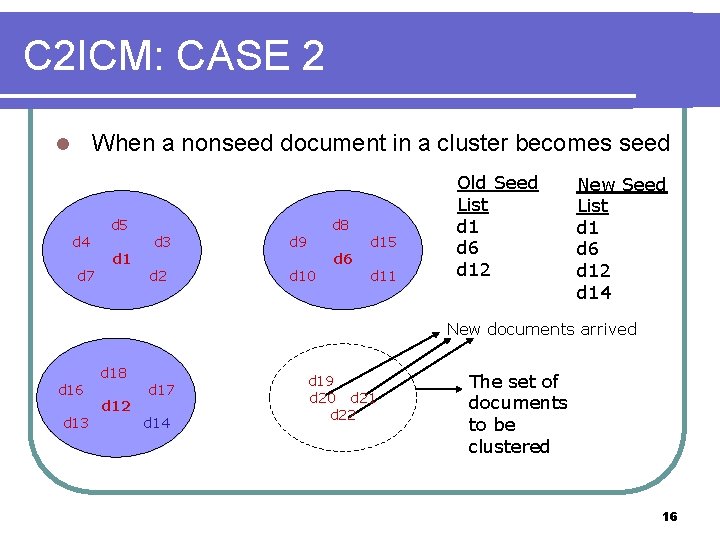 C2ICM: CASE 2

When a nonseed document in a cluster becomes seed

d5
d4 d3
d1
d7 d2

d8
d9 d15
d6
d10 d11

Old Seed List
d1
d6
d12

New Seed List
d1
d6
d12
d14

New documents arrived

d18
d16 d17
d12
d13 d14

d19
d20 d21
d22

The set of documents to be clustered

16